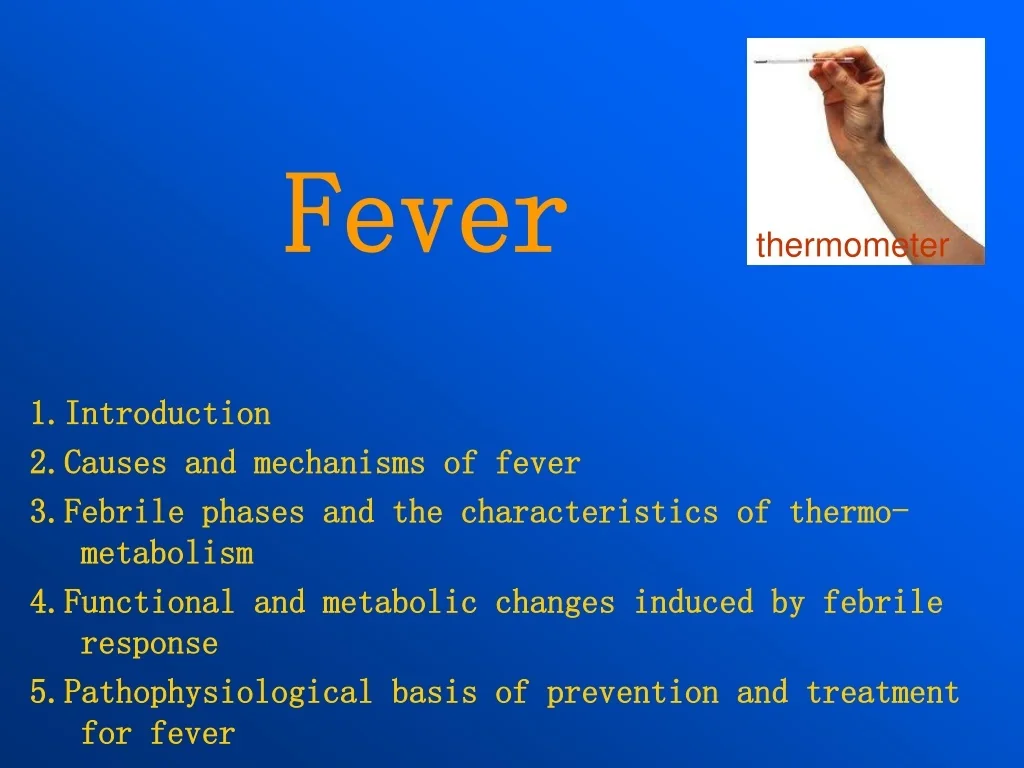 Fever

thermometer

1. Introduction
2. Causes and mechanisms of fever
3. Febrile phases and the characteristics of thermo-metabolism
4. Functional and metabolic changes induced by febrile response
5. Pathophysiological basis of prevention and treatment for fever